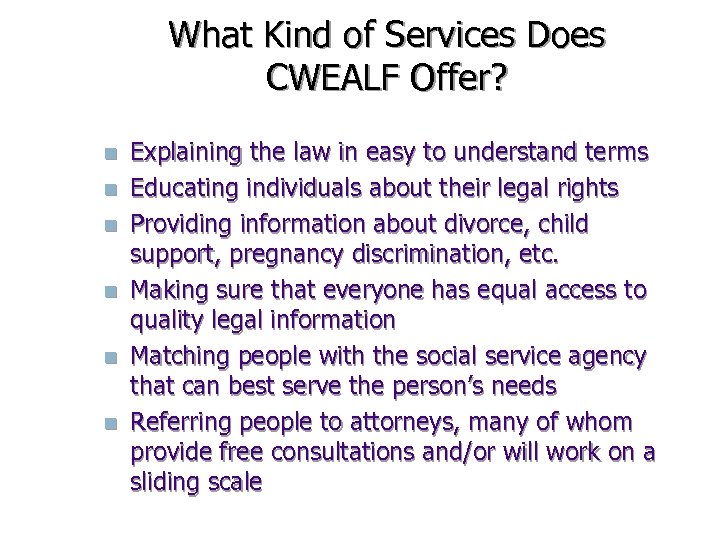 What Kind of Services Does CWEALF Offer?

- Explaining the law in easy to understand terms
- Educating individuals about their legal rights
- Providing information about divorce, child support, pregnancy discrimination, etc.
- Making sure that everyone has equal access to quality legal information
- Matching people with the social service agency that can best serve the person's needs
- Referring people to attorneys, many of whom provide free consultations and/or will work on a sliding scale